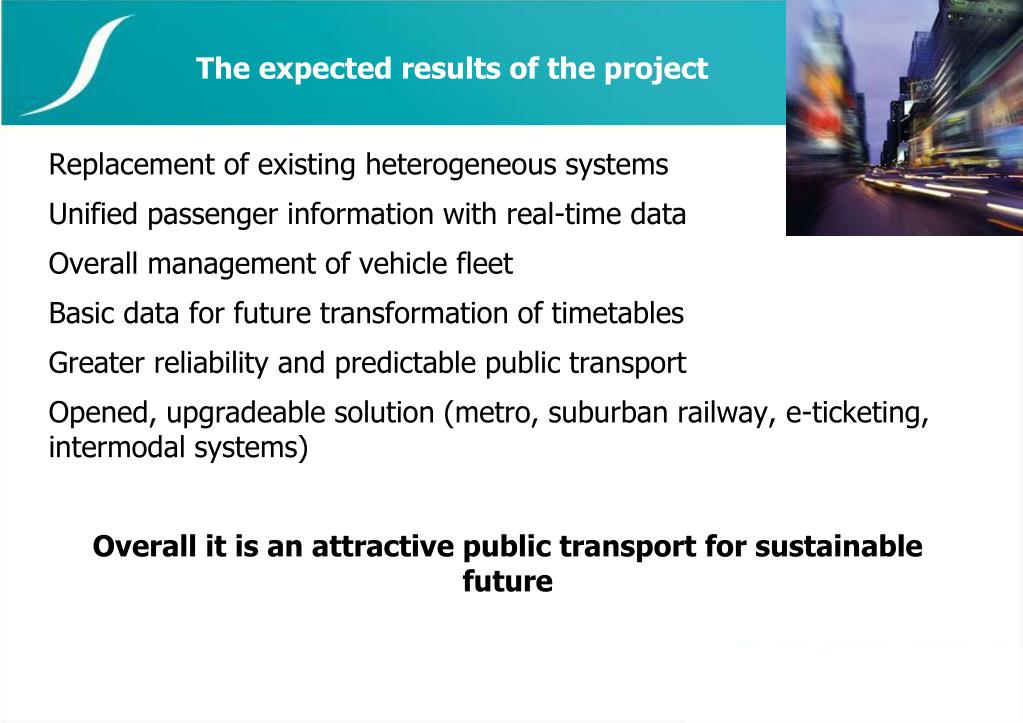 The expected results of the project

Replacement of existing heterogeneous systems

Unified passenger information with real-time data

Overall management of vehicle fleet

Basic data for future transformation of timetables

Greater reliability and predictable public transport

Opened, upgradeable solution (metro, suburban railway, e-ticketing, intermodal systems)

Overall it is an attractive public transport for sustainable future